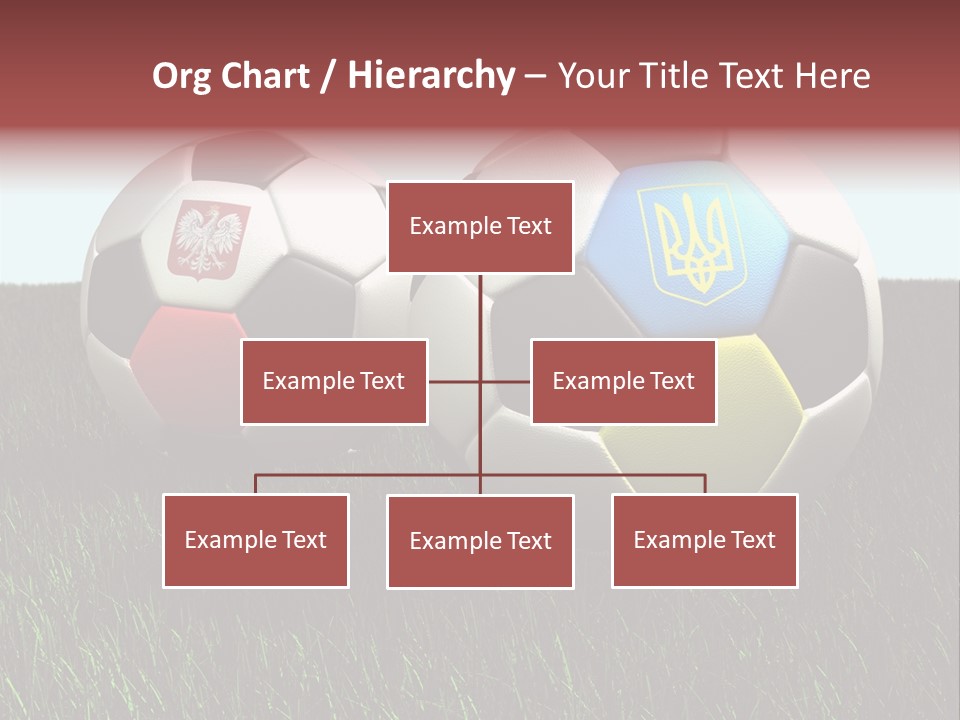 Org Chart / Hierarchy – Your Title Text Here

Example Text

Example Text

Example Text

Example Text

Example Text

Example Text